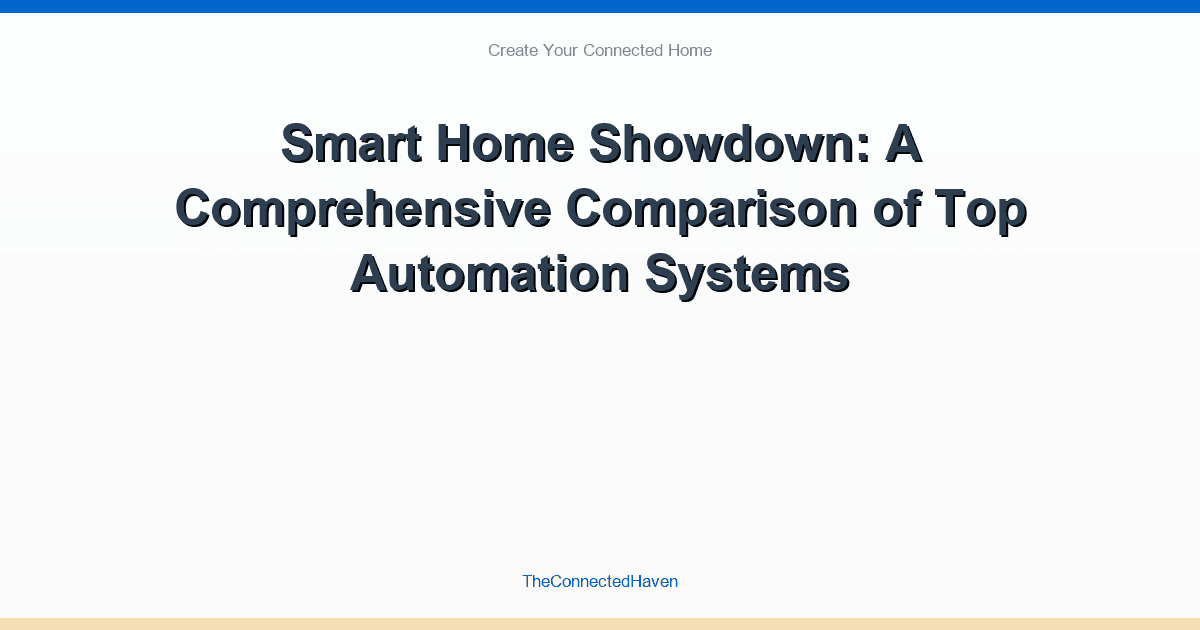 Create Your Connected Home

Smart Home Showdown: A Comprehensive Comparison of Top Automation Systems

TheConnectedHaven